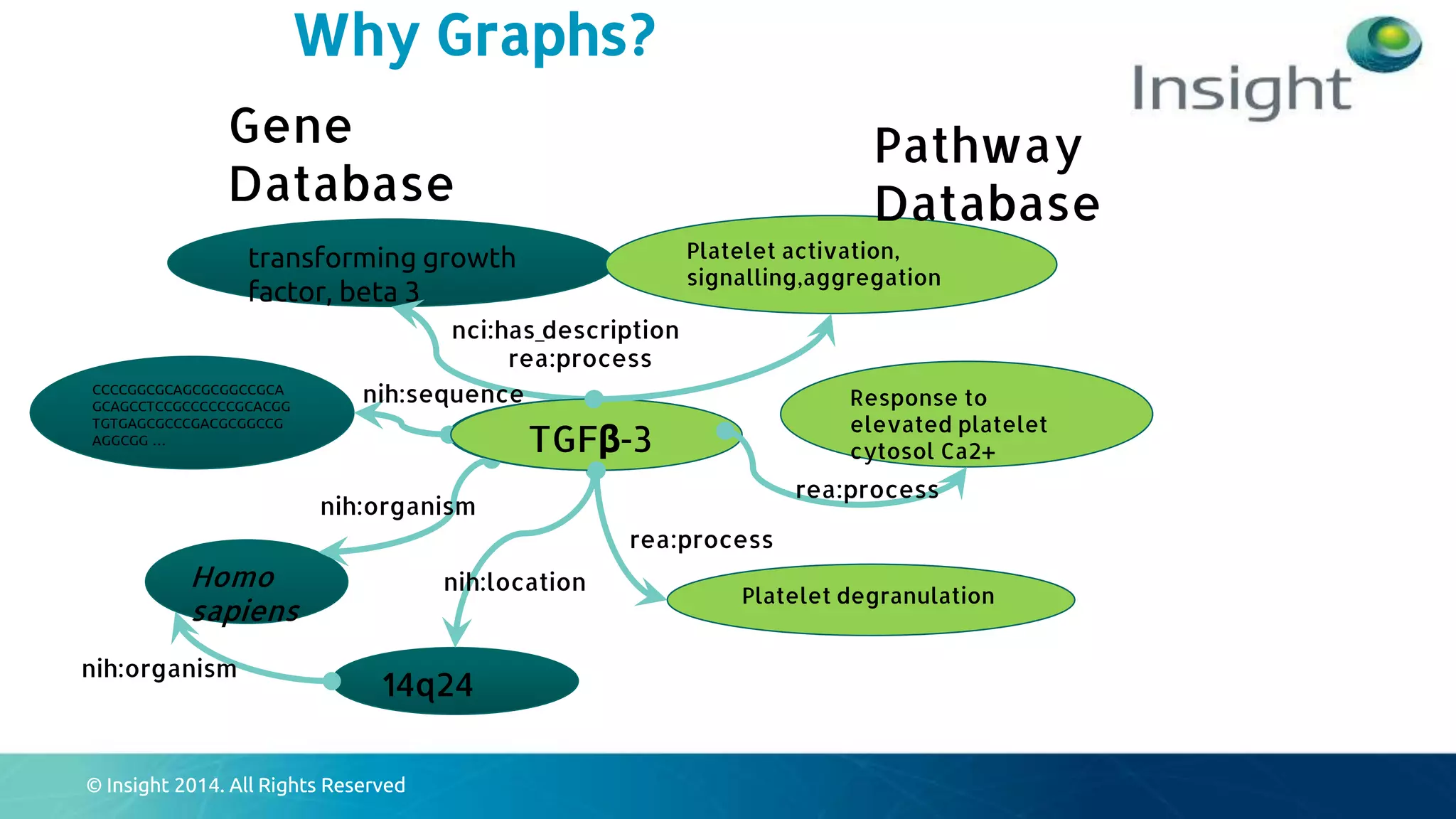 Why Graphs?

Insight

Gene Database

Pathway Database

transforming growth factor, beta 3

Platelet activation, signalling,aggregation

nci:has_description

rea:process

CCCCGGCGCAGCGCGGCCGCA GCAGCCTCCGCCCCCCGCACGG TGTGAGCGCCCGACGCGGCCG AGGCGG ...

nih:sequence

TGFβ-3

Response to elevated platelet cytosol Ca2+

rea:process

nih:organism

rea:process

Homo sapiens

nih:location

Platelet degranulation

nih:organism

14q24

© Insight 2014. All Rights Reserved